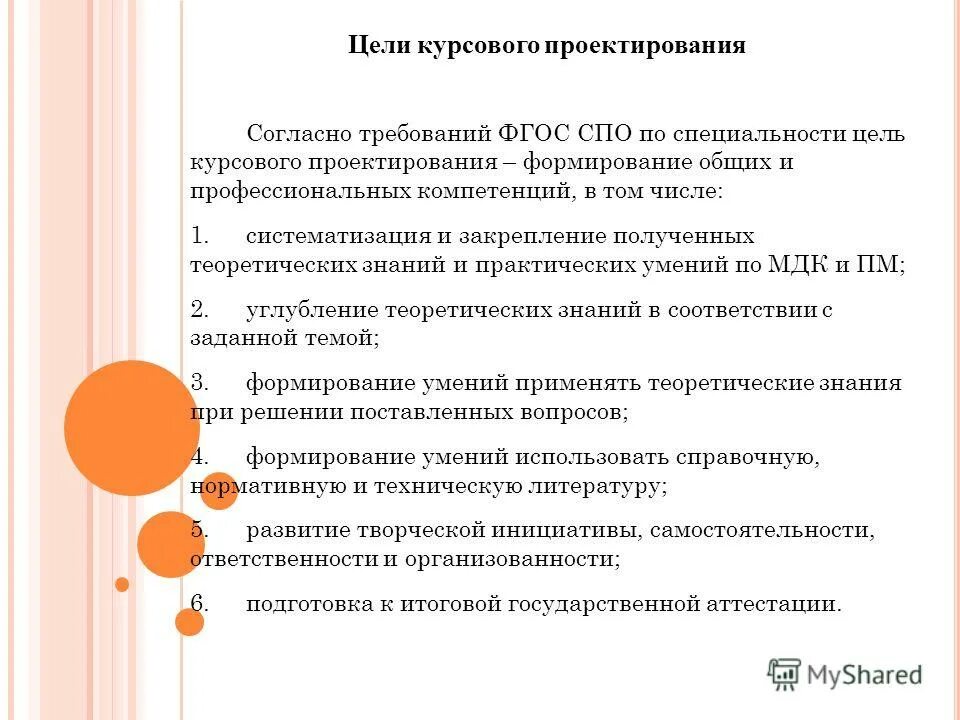 Цели курсового проектирования

Согласно требований ФГОС СПО по специальности цель курсового проектирования – формирование общих и профессиональных компетенций, в том числе:

1. систематизация и закрепление полученных теоретических знаний и практических умений по МДК и ПМ;

2. углубление теоретических знаний в соответствии с заданной темой;

3. формирование умений применять теоретические знания при решении поставленных вопросов;

4. формирование умений использовать справочную, нормативную и техническую литературу;

5. развитие творческой инициативы, самостоятельности, ответственности и организованности;

6. подготовка к итоговой государственной аттестации.

MyShared